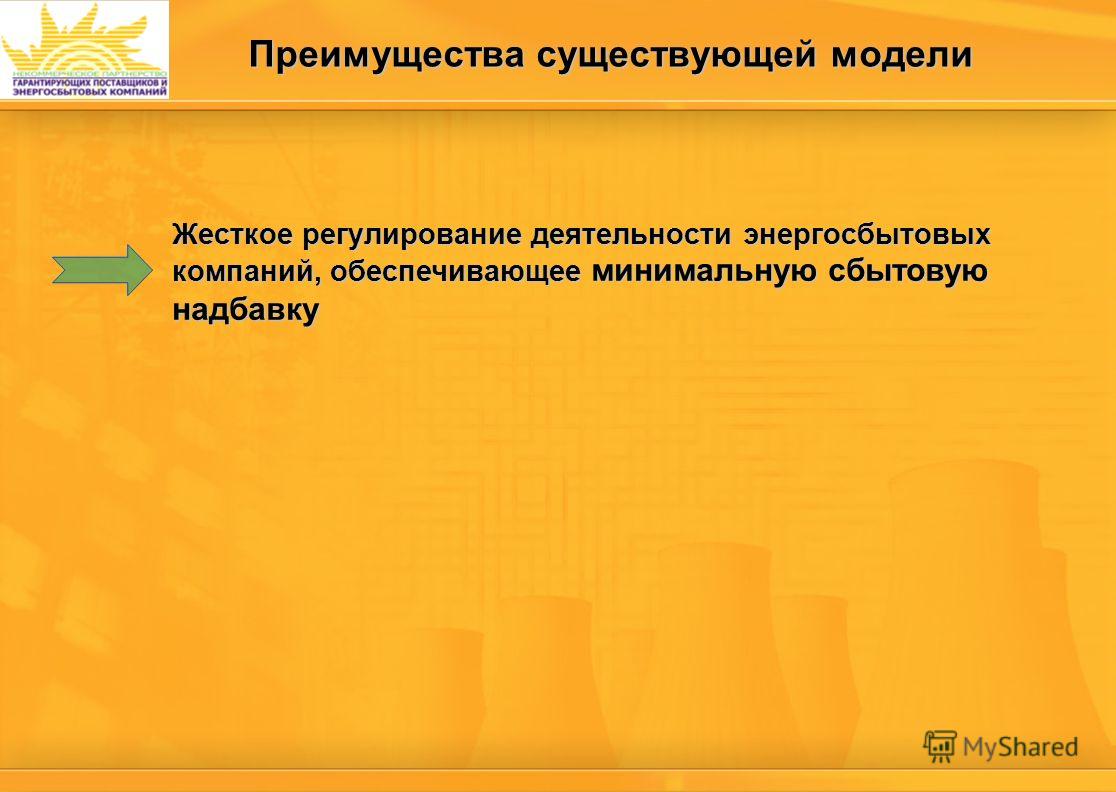 НЕКОММЕРЧЕСКОЕ ПАРТНЕРСТВО
ГАРАНТИРУЮЩИХ ПОСТАВЩИКОВ И ЭНЕРГОСБЫТОВЫХ КОМПАНИЙ

Преимущества существующей модели

Жесткое регулирование деятельности энергосбытовых компаний, обеспечивающее минимальную сбытовую надбавку

MyShared